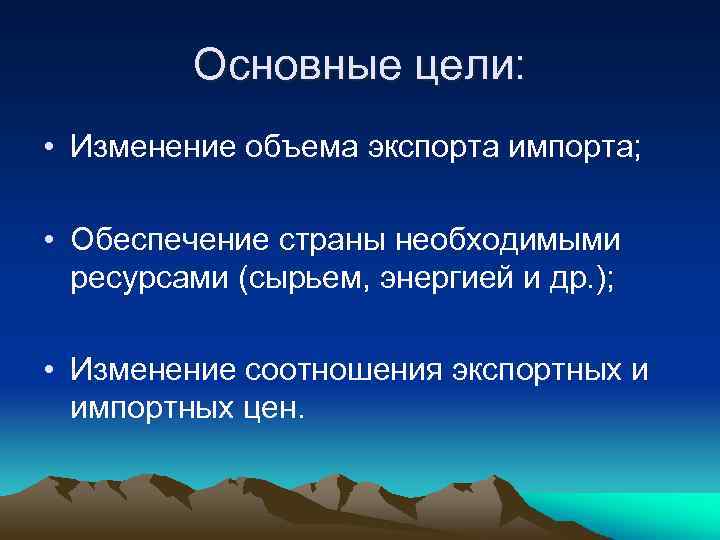 Основные цели:

• Изменение объема экспорта импорта;

• Обеспечение страны необходимыми ресурсами (сырьем, энергией и др.);

• Изменение соотношения экспортных и импортных цен.